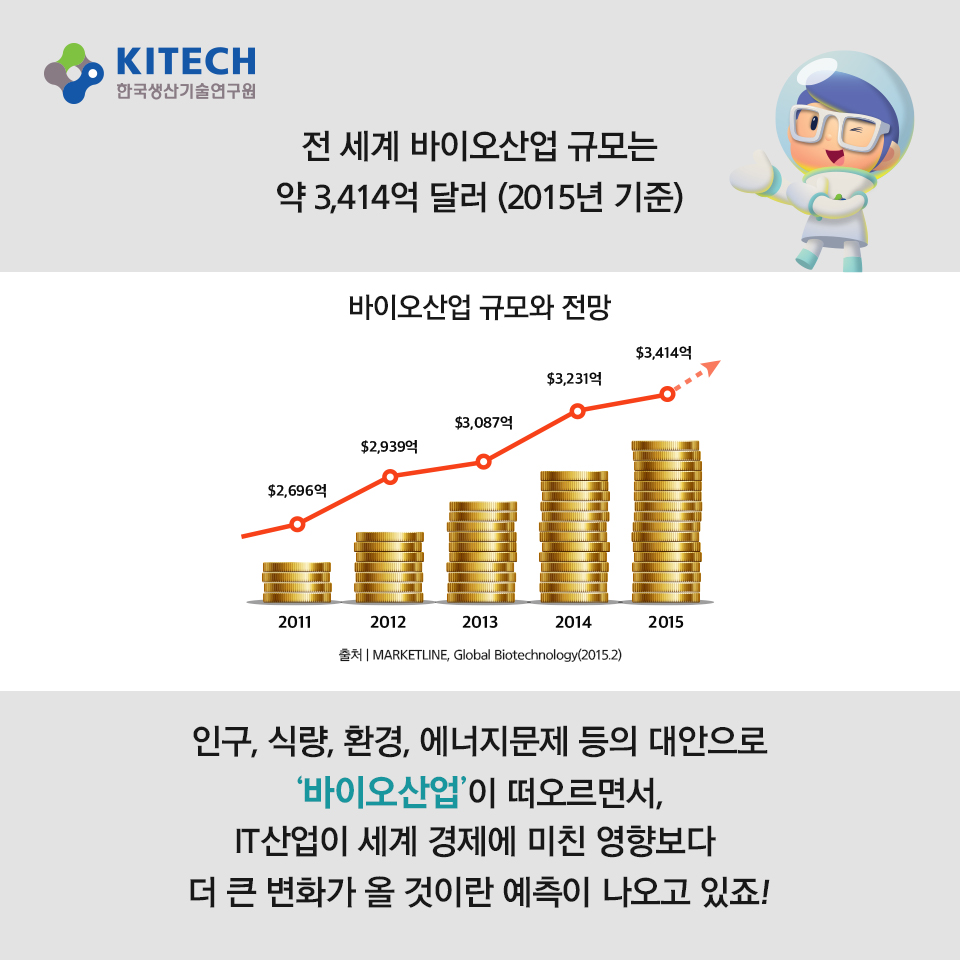 KITECH
한국생산기술연구원

전 세계 바이오산업 규모는
약 3,414억 달러 (2015년 기준)

바이오산업 규모와 전망

$2,696억
$2,939억
$3,087억
$3,231억
$3,414억

2011
2012
2013
2014
2015

출처 | MARKETLINE, Global Biotechnology(2015.2)

인구, 식량, 환경, 에너지문제 등의 대안으로
'바이오산업'이 떠오르면서,
IT산업이 세계 경제에 미친 영향보다
더 큰 변화가 올 것이란 예측이 나오고 있죠!